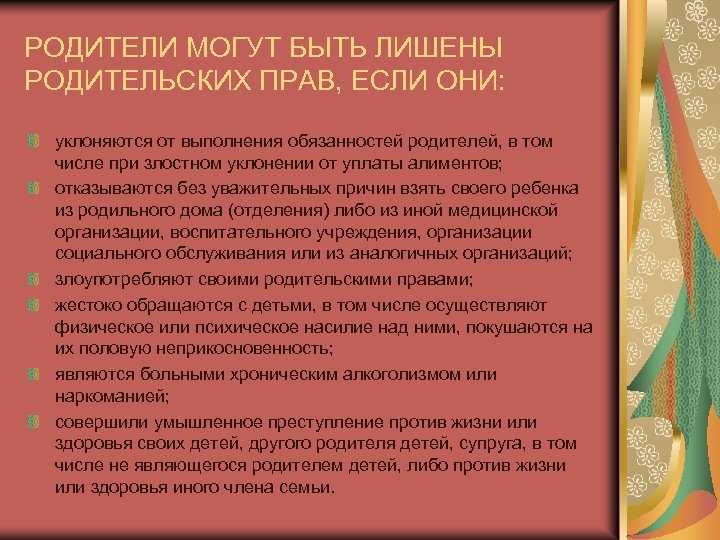 РОДИТЕЛИ МОГУТ БЫТЬ ЛИШЕНЫ РОДИТЕЛЬСКИХ ПРАВ, ЕСЛИ ОНИ:

уклоняются от выполнения обязанностей родителей, в том числе при злостном уклонении от уплаты алиментов;

отказываются без уважительных причин взять своего ребенка из родильного дома (отделения) либо из иной медицинской организации, воспитательного учреждения, организации социального обслуживания или из аналогичных организаций;

злоупотребляют своими родительскими правами;

жестоко обращаются с детьми, в том числе осуществляют физическое или психическое насилие над ними, покушаются на их половую неприкосновенность;

являются больными хроническим алкоголизмом или наркоманией;

совершили умышленное преступление против жизни или здоровья своих детей, другого родителя детей, супруга, в том числе не являющегося родителем детей, либо против жизни или здоровья иного члена семьи.